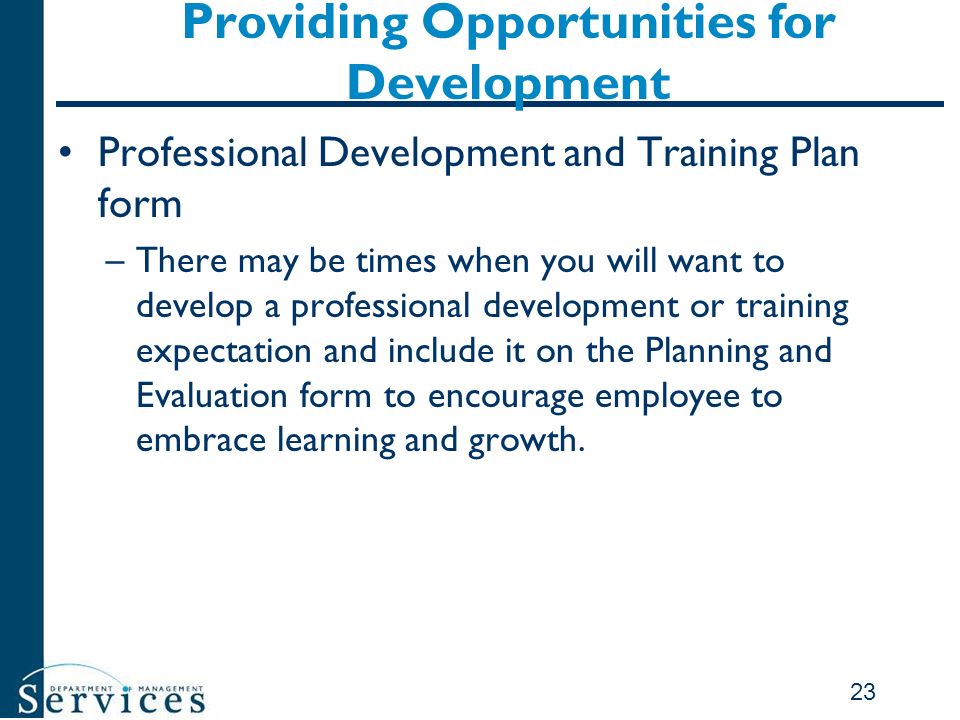 Providing Opportunities for Development

• Professional Development and Training Plan form

– There may be times when you will want to develop a professional development or training expectation and include it on the Planning and Evaluation form to encourage employee to embrace learning and growth.

DEPARTMENT OF MANAGEMENT
Services

23